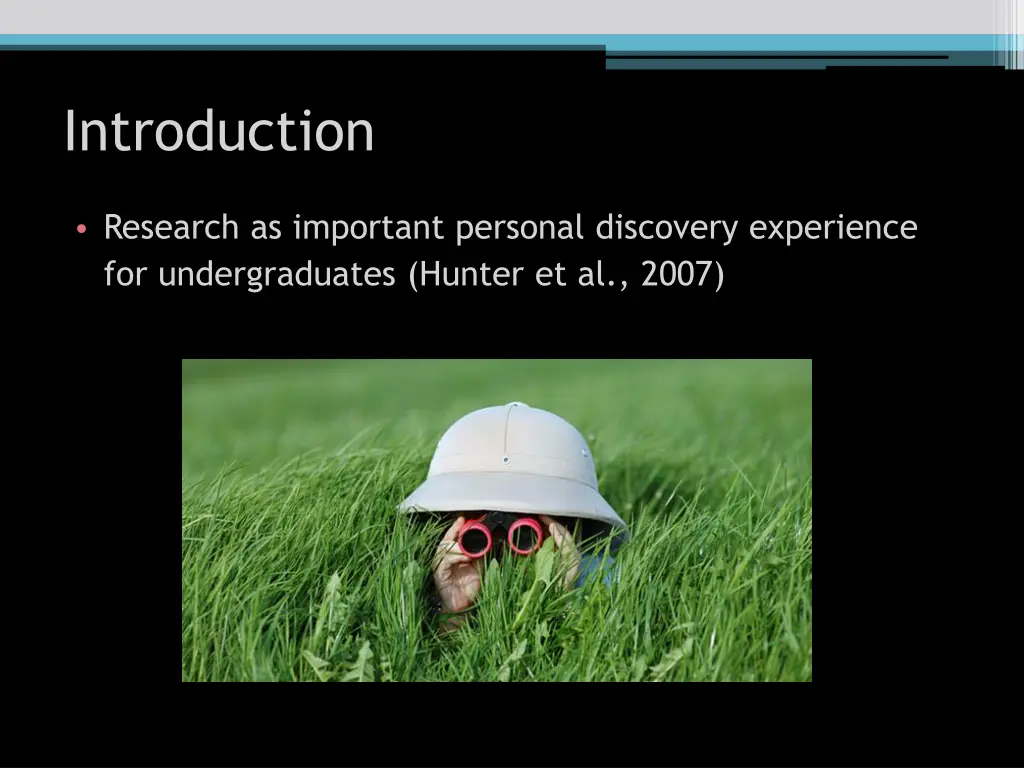 Introduction

• Research as important personal discovery experience for undergraduates (Hunter et al., 2007)